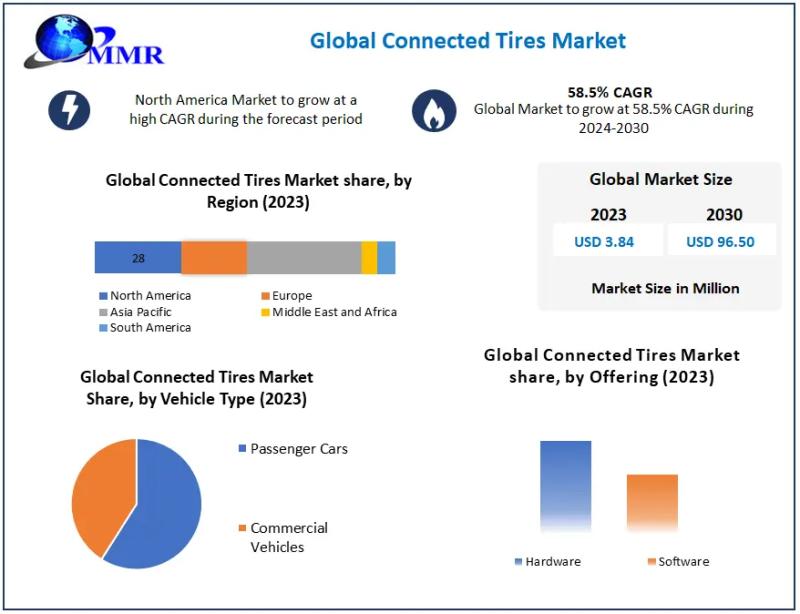 MMR

Global Connected Tires Market

North America Market to grow at a high CAGR during the forecast period

58.5% CAGR
Global Market to grow at 58.5% CAGR during 2024-2030

Global Connected Tires Market share, by Region (2023)

28

North America
Europe
Asia Pacific
Middle East and Africa
South America

Global Market Size

| 2023 | 2030 |
|---|---|
| USD 3.84 | USD 96.50 |

Market Size in Million

Global Connected Tires Market Share, by Vehicle Type (2023)

Passenger Cars

Commercial Vehicles

Global Connected Tires Market share, by Offering (2023)

Hardware
Software